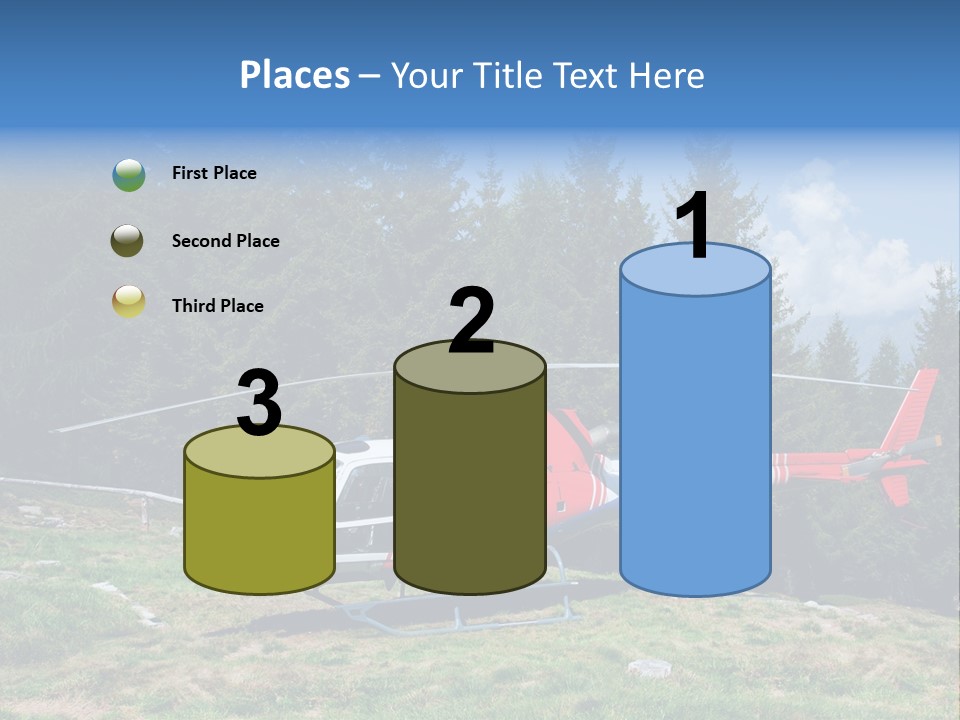 Places – Your Title Text Here

First Place

Second Place

Third Place

3

2

1